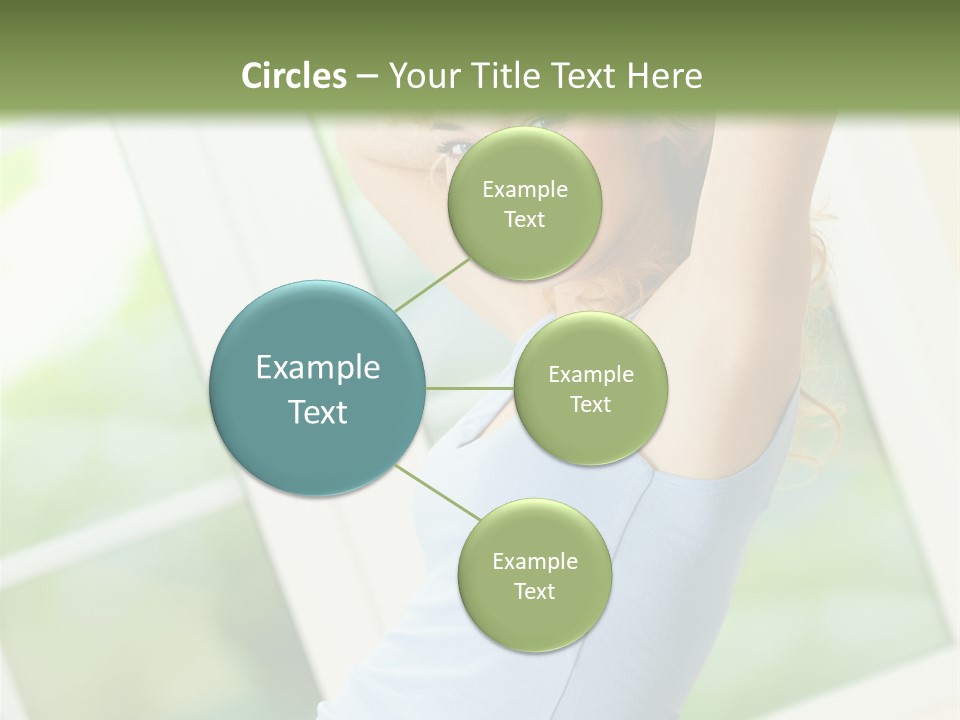 Circles – Your Title Text Here

Example Text

Example Text

Example Text

Example Text